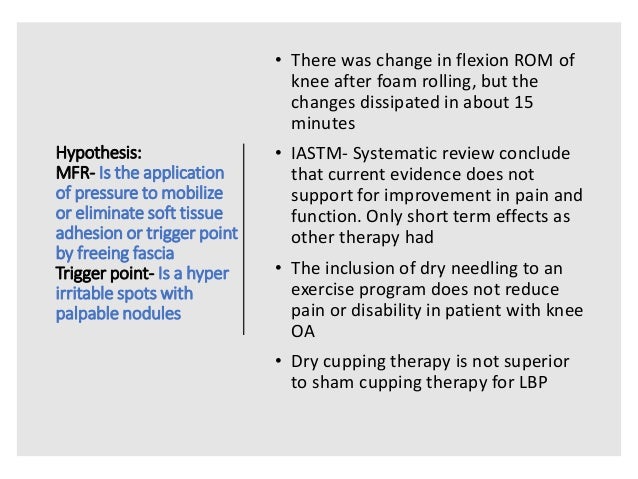 Hypothesis:
MFR- Is the application of pressure to mobilize or eliminate soft tissue adhesion or trigger point by freeing fascia
Trigger point- Is a hyper irritable spots with palpable nodules

• There was change in flexion ROM of knee after foam rolling, but the changes dissipated in about 15 minutes

• IASTM- Systematic review conclude that current evidence does not support for improvement in pain and function. Only short term effects as other therapy had

• The inclusion of dry needling to an exercise program does not reduce pain or disability in patient with knee OA

• Dry cupping therapy is not superior to sham cupping therapy for LBP